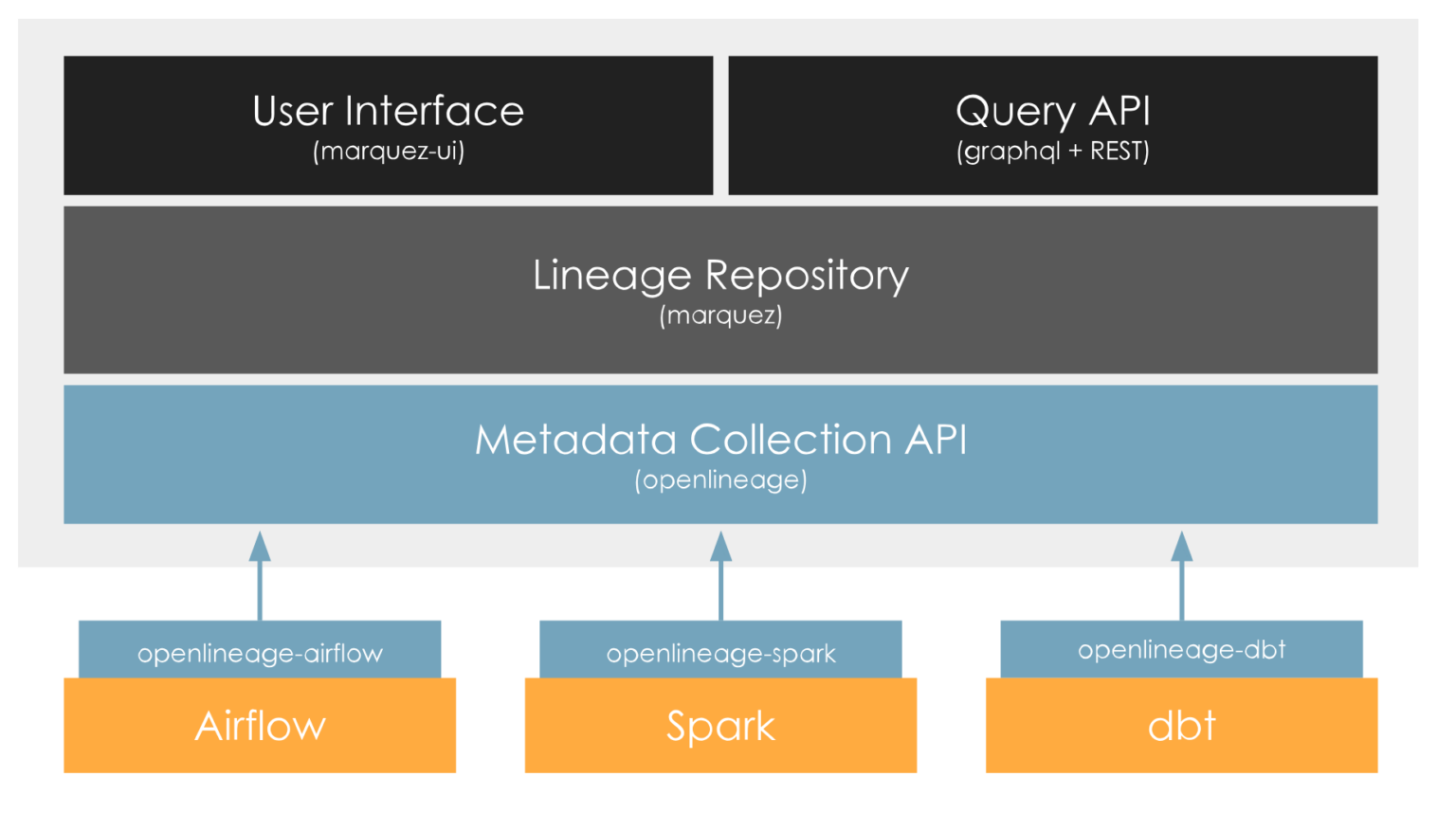 User Interface
(marquez-ui)

Query API
(graphql + REST)

Lineage Repository
(marquez)

Metadata Collection API
(openlineage)

openlineage-airflow

Airflow

openlineage-spark

Spark

openlineage-dbt

dbt